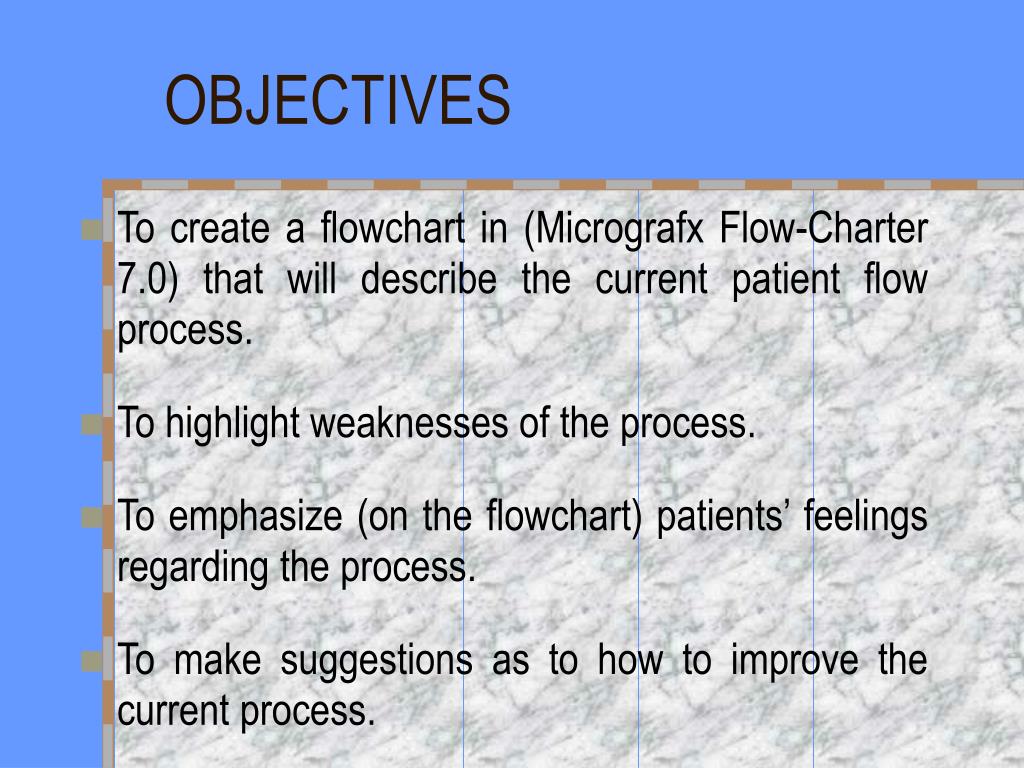 OBJECTIVES

To create a flowchart in (Micrografx Flow-Charter 7.0) that will describe the current patient flow process.

To highlight weaknesses of the process.

To emphasize (on the flowchart) patients’ feelings regarding the process.

To make suggestions as to how to improve the current process.